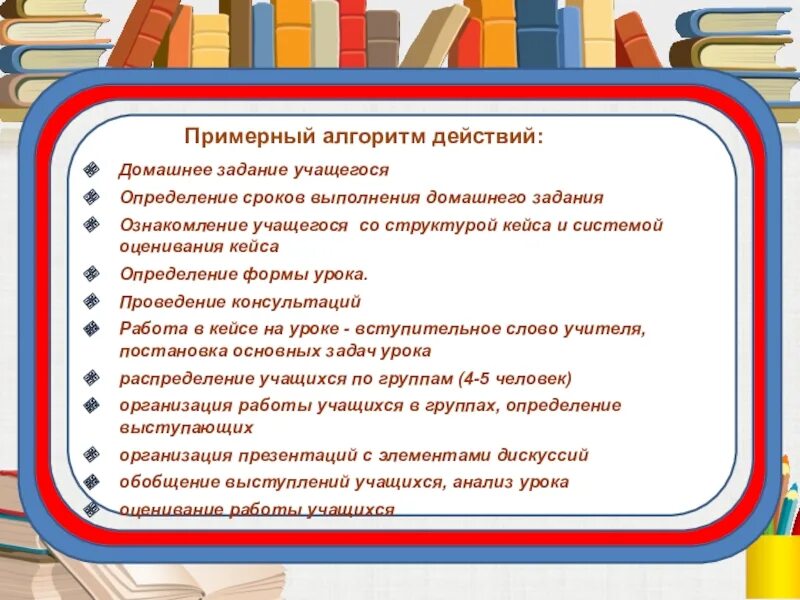 Примерный алгоритм действий:

Домашнее задание учащегося

Определение сроков выполнения домашнего задания

Ознакомление учащегося со структурой кейса и системой оценивания кейса

Определение формы урока.

Проведение консультаций

Работа в кейсе на уроке - вступительное слово учителя, постановка основных задач урока

распределение учащихся по группам (4-5 человек)

организация работы учащихся в группах, определение выступающих

организация презентаций с элементами дискуссий

обобщение выступлений учащихся, анализ урока

оценивание работы учащихся